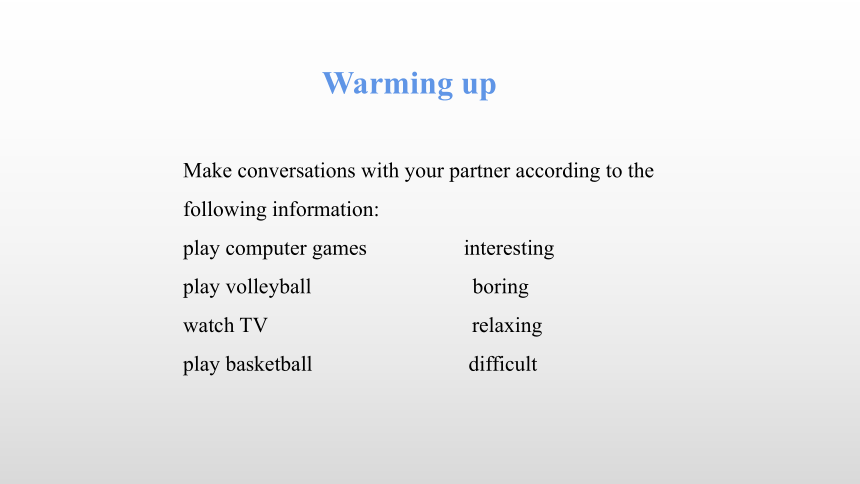 Warming up

Make conversations with your partner according to the following information:

play computer games interesting
play volleyball boring
watch TV relaxing
play basketball difficult